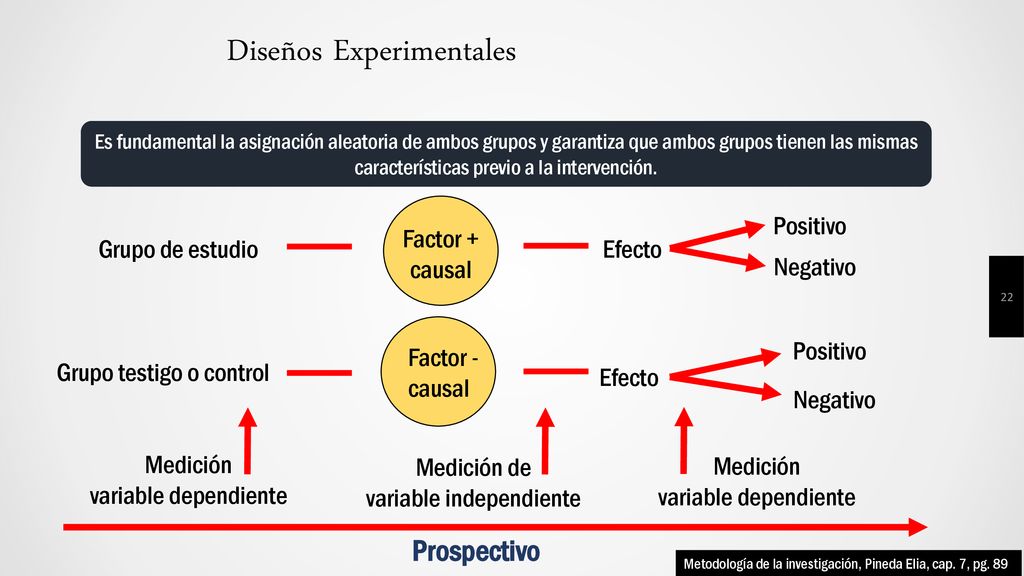 Diseños Experimentales

Es fundamental la asignación aleatoria de ambos grupos y garantiza que ambos grupos tienen las mismas características previo a la intervención.

Grupo de estudio

Factor + causal

Efecto

Positivo

Negativo

22

Grupo testigo o control

Factor - causal

Efecto

Positivo

Negativo

Medición variable dependiente

Medición de variable independiente

Medición variable dependiente

Prospectivo

Metodología de la investigación, Pineda Elia, cap. 7, pg. 89